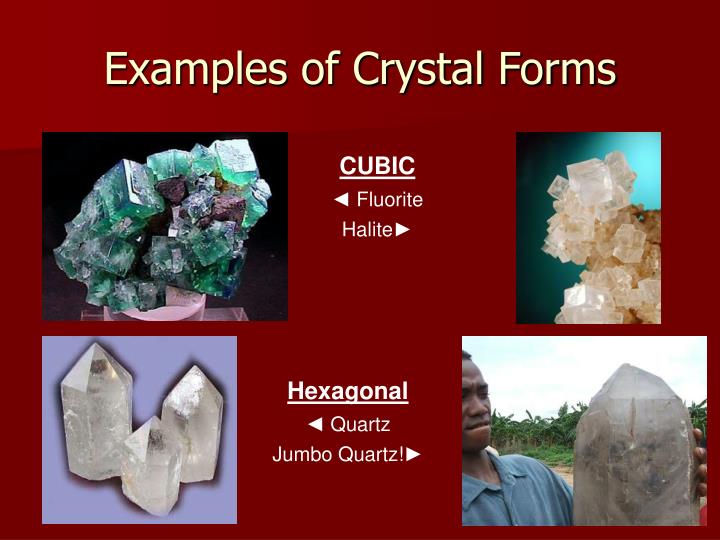 Examples of Crystal Forms

CUBIC
◄ Fluorite
Halite►

Hexagonal
◄ Quartz
Jumbo Quartz!►